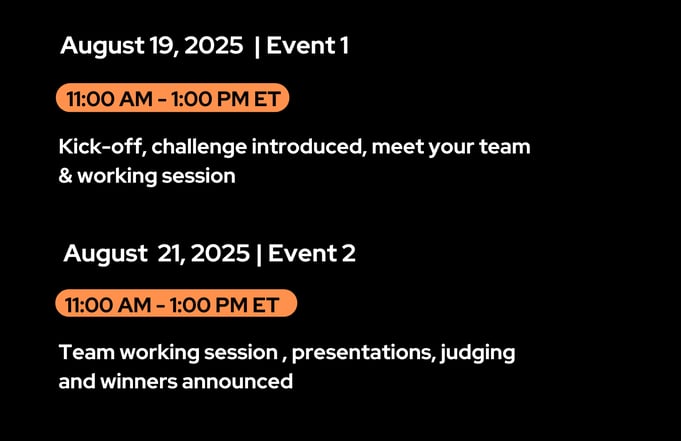 August 19, 2025 | Event 1

11:00 AM - 1:00 PM ET

Kick-off, challenge introduced, meet your team & working session

August 21, 2025 | Event 2

11:00 AM - 1:00 PM ET

Team working session , presentations, judging and winners announced